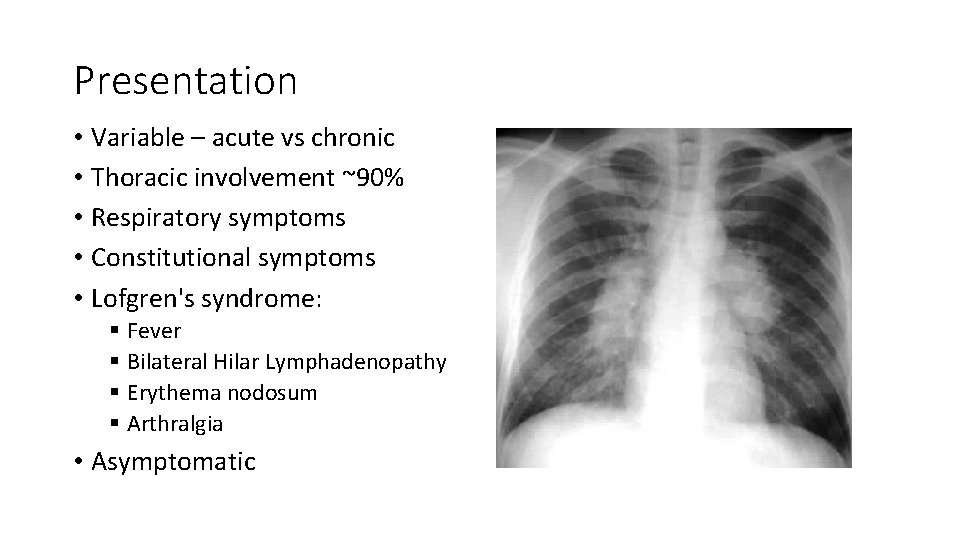 Presentation

• Variable – acute vs chronic
• Thoracic involvement ~90%
• Respiratory symptoms
• Constitutional symptoms
• Lofgren's syndrome:
 ▪ Fever
 ▪ Bilateral Hilar Lymphadenopathy
 ▪ Erythema nodosum
 ▪ Arthralgia
• Asymptomatic